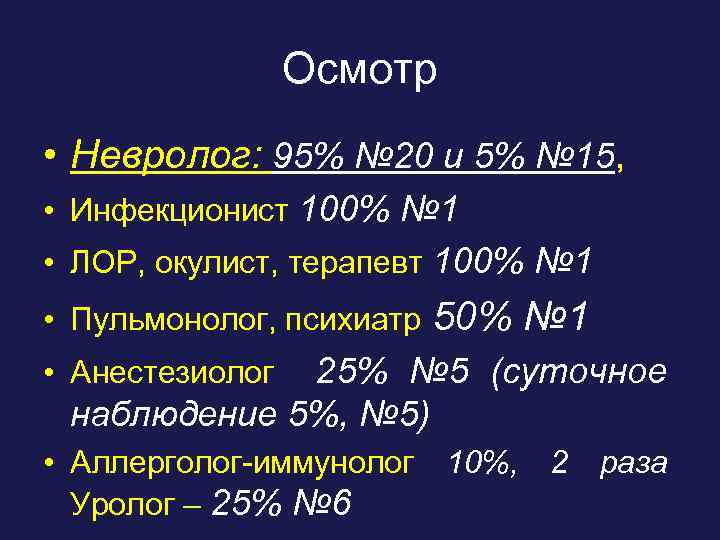 Осмотр

• Невролог: 95% №20 и 5% №15,
• Инфекционист 100% №1
• ЛОР, окулист, терапевт 100% №1
• Пульмонолог, психиатр 50% №1
• Анестезиолог 25% №5 (суточное наблюдение 5%, №5)
• Аллерголог-иммунолог 10%, 2 раза Уролог – 25% №6